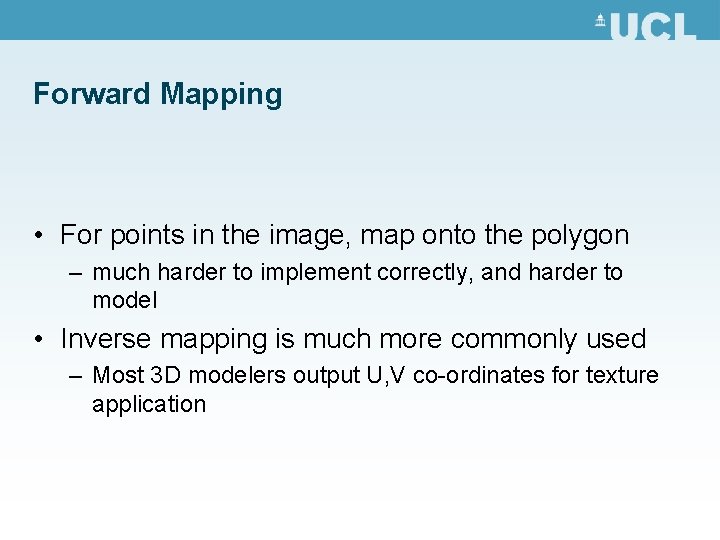 UCL

Forward Mapping

• For points in the image, map onto the polygon
 – much harder to implement correctly, and harder to model
• Inverse mapping is much more commonly used
 – Most 3D modelers output U,V co-ordinates for texture application